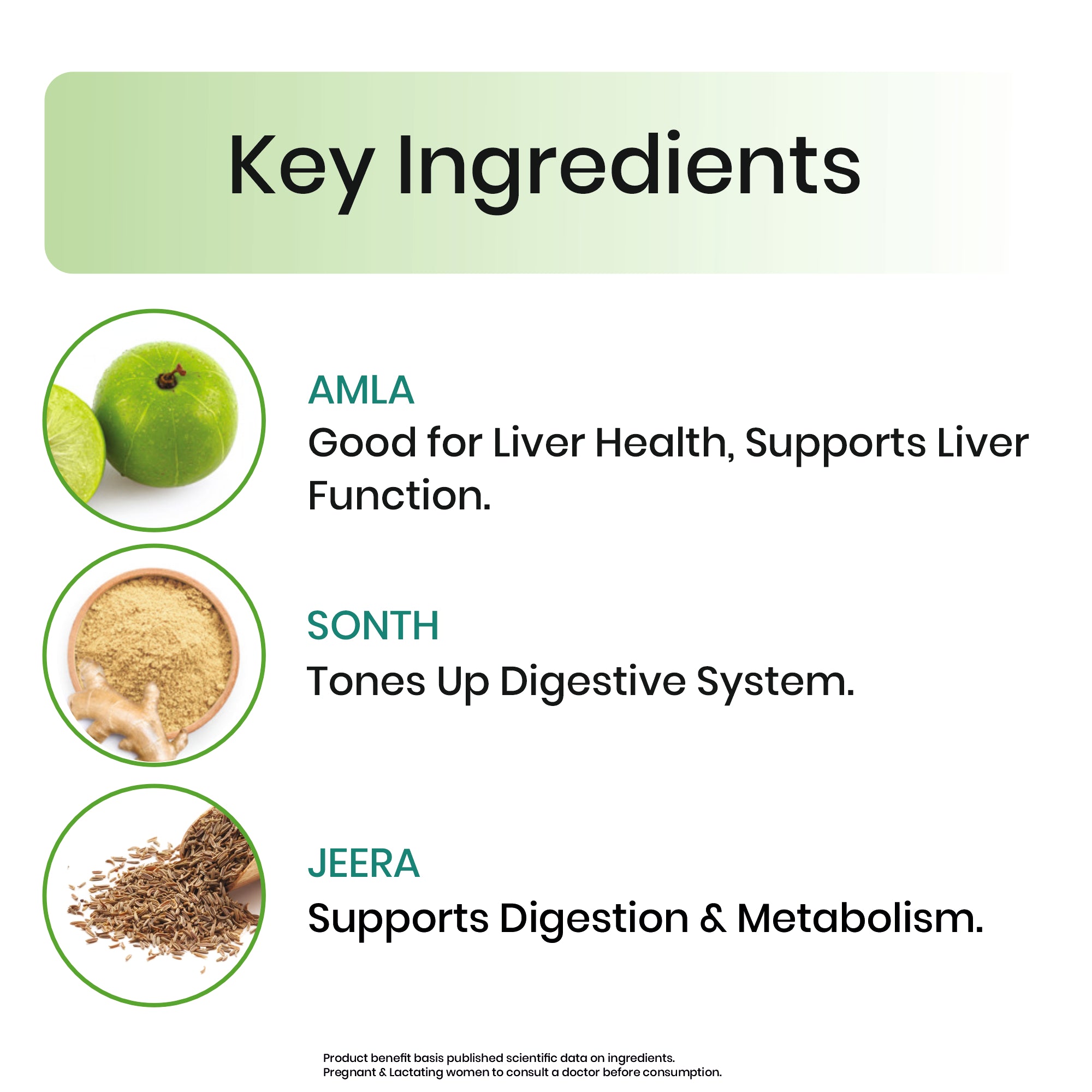 Key Ingredients

AMLA
Good for Liver Health, Supports Liver Function.

SONTH
Tones Up Digestive System.

JEERA
Supports Digestion & Metabolism.

Product benefit basis published scientific data on ingredients.
Pregnant & Lactating women to consult a doctor before consumption.